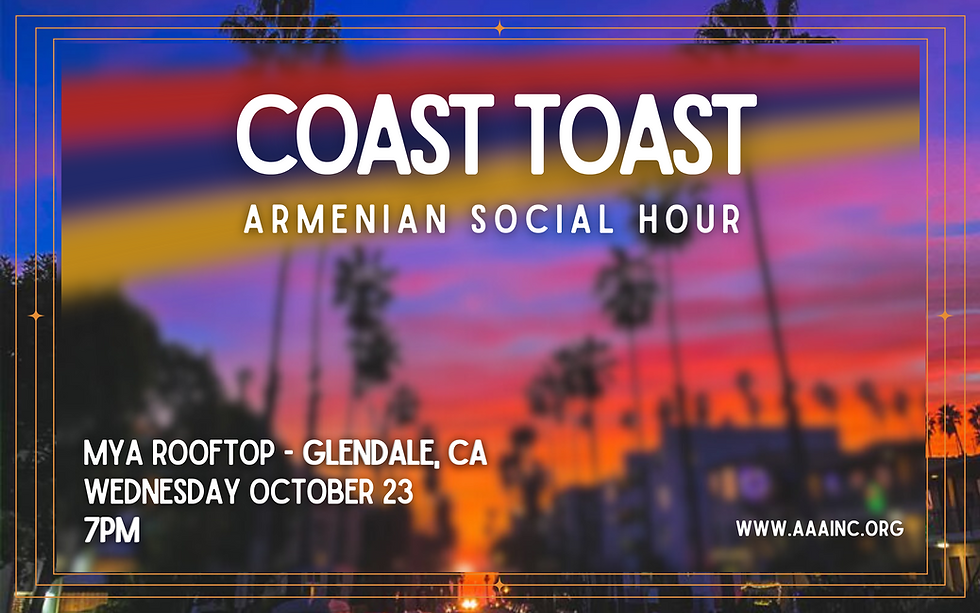 COAST TOAST
ARMENIAN SOCIAL HOUR

MYA ROOFTOP - GLENDALE, CA
WEDNESDAY OCTOBER 23
7PM

WWW.AAAINC.ORG